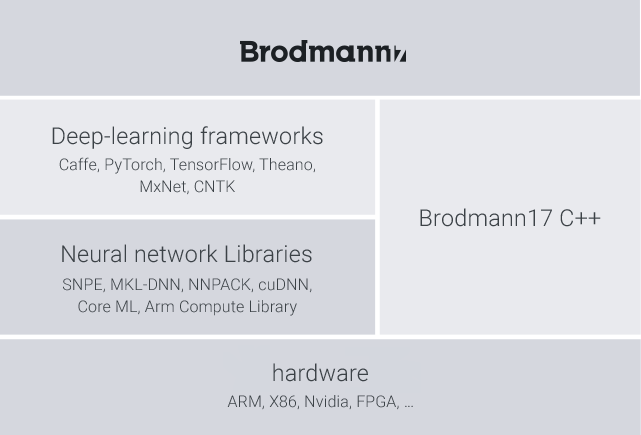 Brodmann17

Deep-learning frameworks
Caffe, PyTorch, TensorFlow, Theano, MxNet, CNTK

Neural network Libraries
SNPE, MKL-DNN, NNPACK, cuDNN, Core ML, Arm Compute Library

Brodmann17 C++

hardware
ARM, X86, Nvidia, FPGA, ...